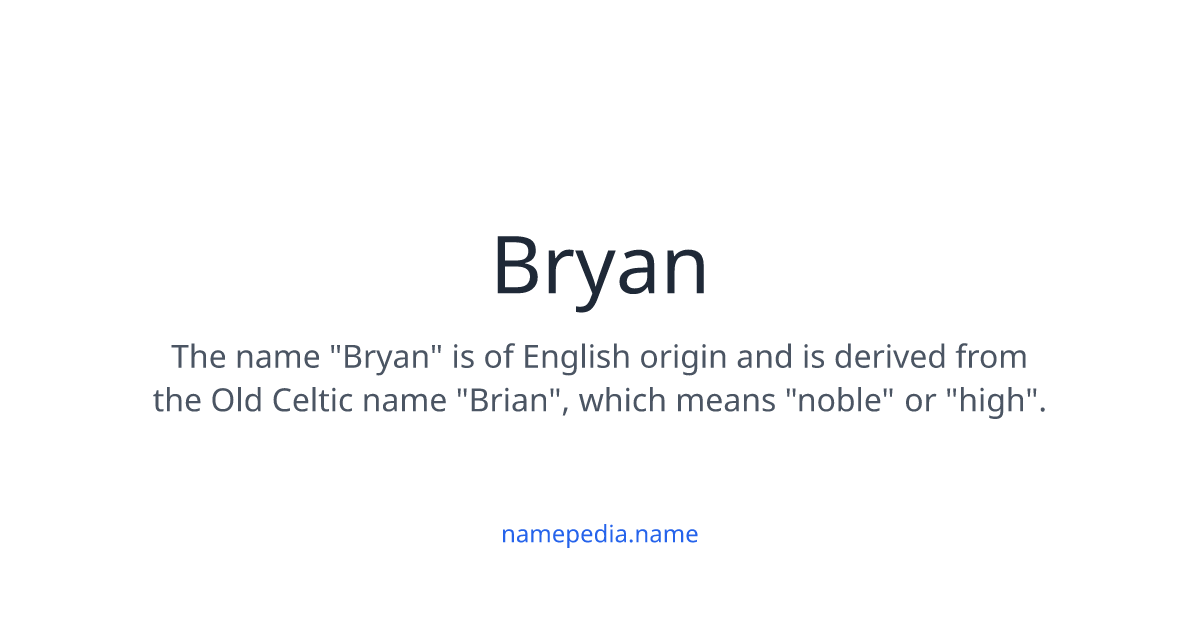 Bryan

The name "Bryan" is of English origin and is derived from the Old Celtic name "Brian", which means "noble" or "high".

namepedia.name